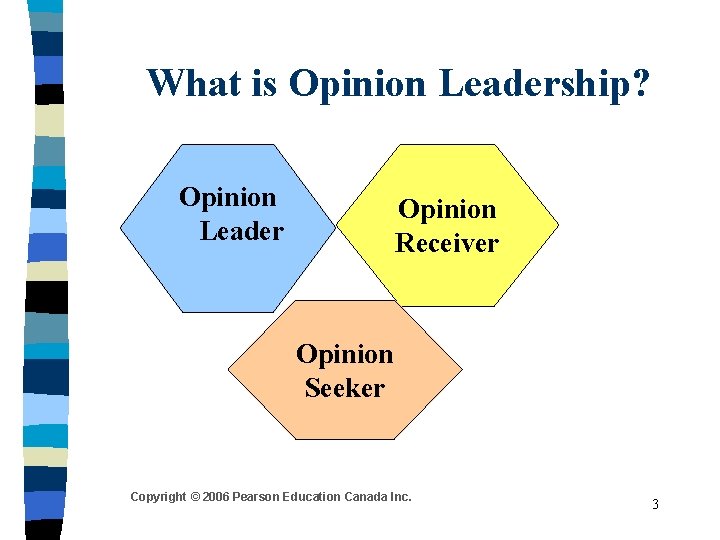 What is Opinion Leadership?

Opinion Leader

Opinion Receiver

Opinion Seeker

Copyright © 2006 Pearson Education Canada Inc.

3